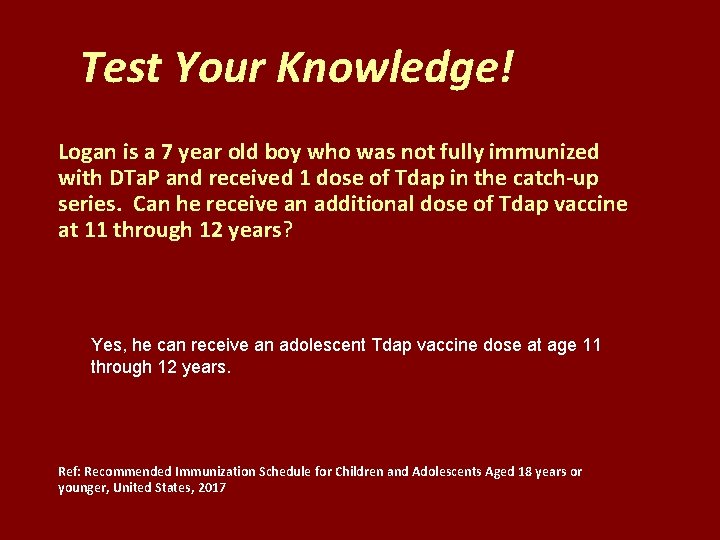 Test Your Knowledge!

Logan is a 7 year old boy who was not fully immunized with DTaP and received 1 dose of Tdap in the catch-up series. Can he receive an additional dose of Tdap vaccine at 11 through 12 years?

Yes, he can receive an adolescent Tdap vaccine dose at age 11 through 12 years.

Ref: Recommended Immunization Schedule for Children and Adolescents Aged 18 years or younger, United States, 2017